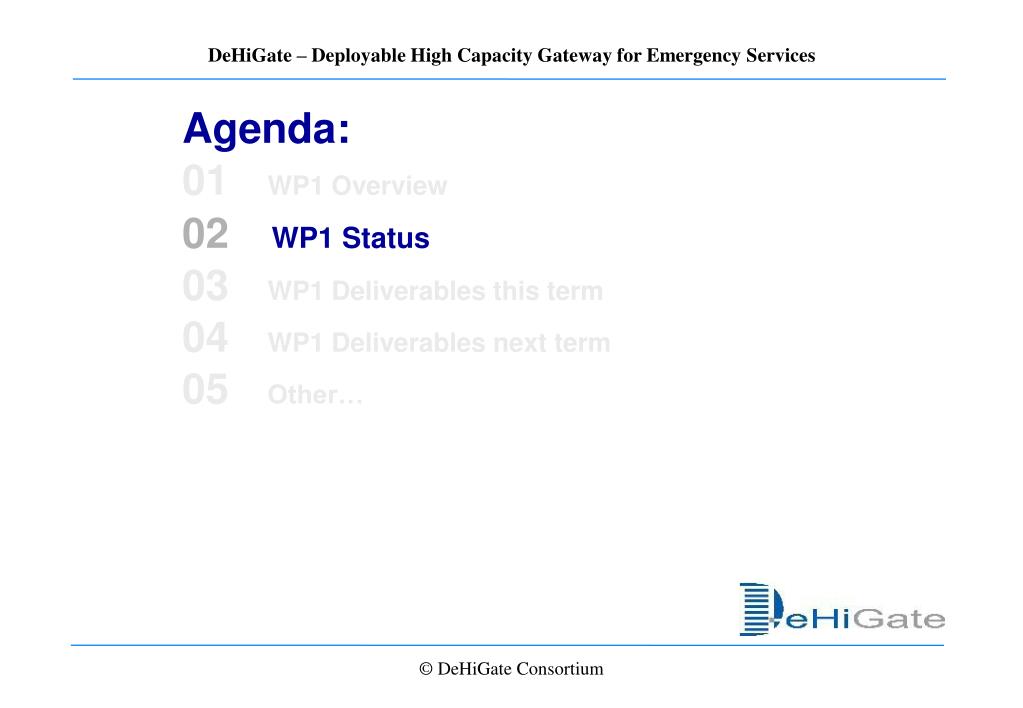 DeHiGate – Deployable High Capacity Gateway for Emergency Services

Agenda:

01 WP1 Overview

02 WP1 Status

03 WP1 Deliverables this term

04 WP1 Deliverables next term

05 Other…

DeHiGate

© DeHiGate Consortium